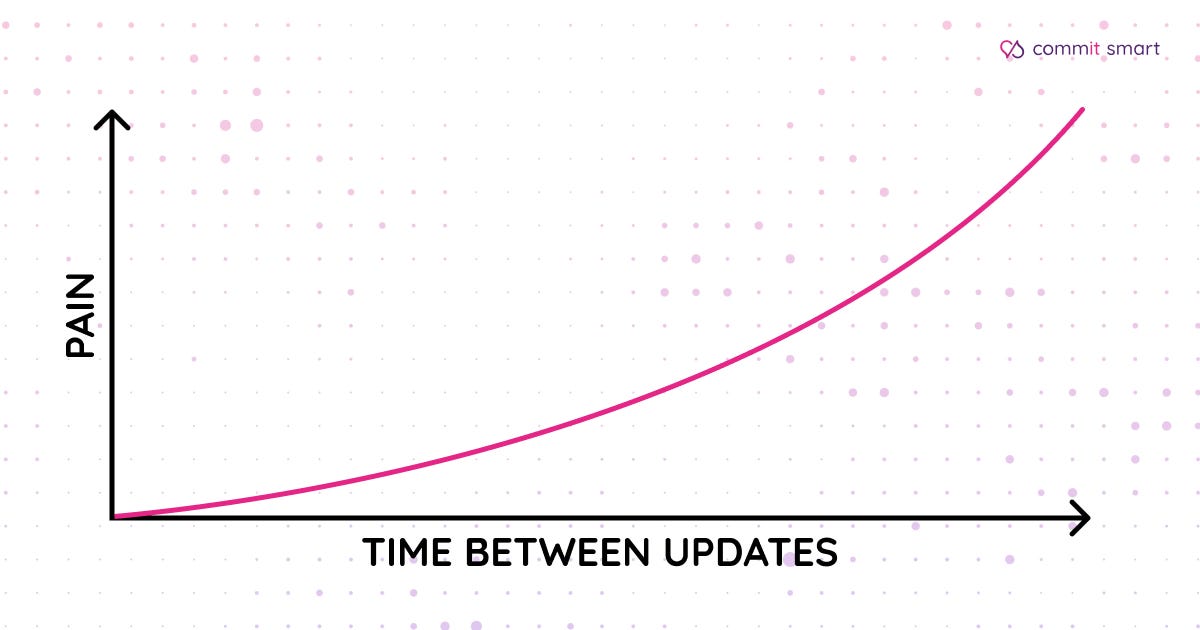 commit smart

PAIN

TIME BETWEEN UPDATES